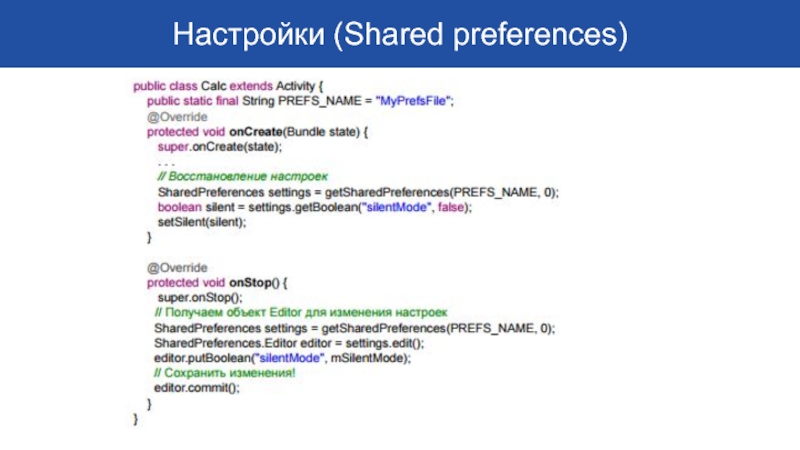 Настройки (Shared preferences)

public class Calc extends Activity {
public static final String PREFS_NAME = "MyPrefsFile";
@Override
protected void onCreate(Bundle state) {
super.onCreate(state);
. . .
// Восстановление настроек
SharedPreferences settings = getSharedPreferences(PREFS_NAME, 0);
boolean silent = settings.getBoolean("silentMode", false);
setSilent(silent);
}

@Override
protected void onStop() {
super.onStop();
// Получаем объект Editor для изменения настроек
SharedPreferences settings = getSharedPreferences(PREFS_NAME, 0);
SharedPreferences.Editor editor = settings.edit();
editor.putBoolean("silentMode", mSilentMode);
// Сохранить изменения!
editor.commit();
}
}